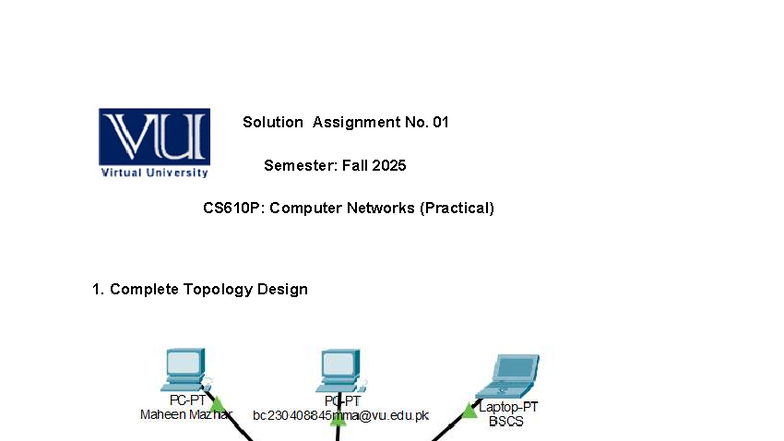 VU
Virtual University

Solution Assignment No. 01

Semester: Fall 2025

CS610P: Computer Networks (Practical)

1. Complete Topology Design

PC-PT
Maheen Mazhar

PC-PT
bc230408845mma@vu.edu.pk

Laptop-PT
BSCS